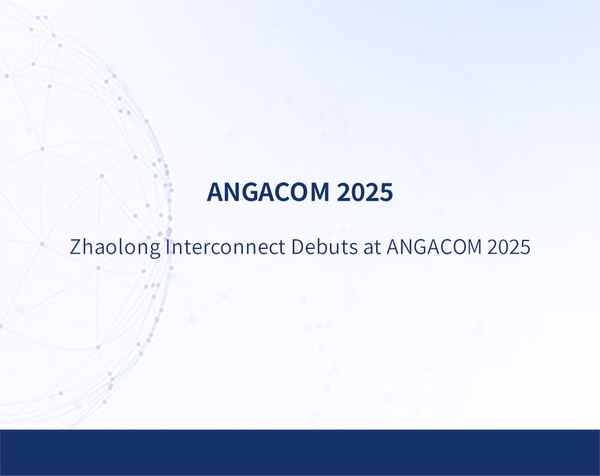 ANGACOM 2025

Zhaolong Interconnect Debuts at ANGACOM 2025